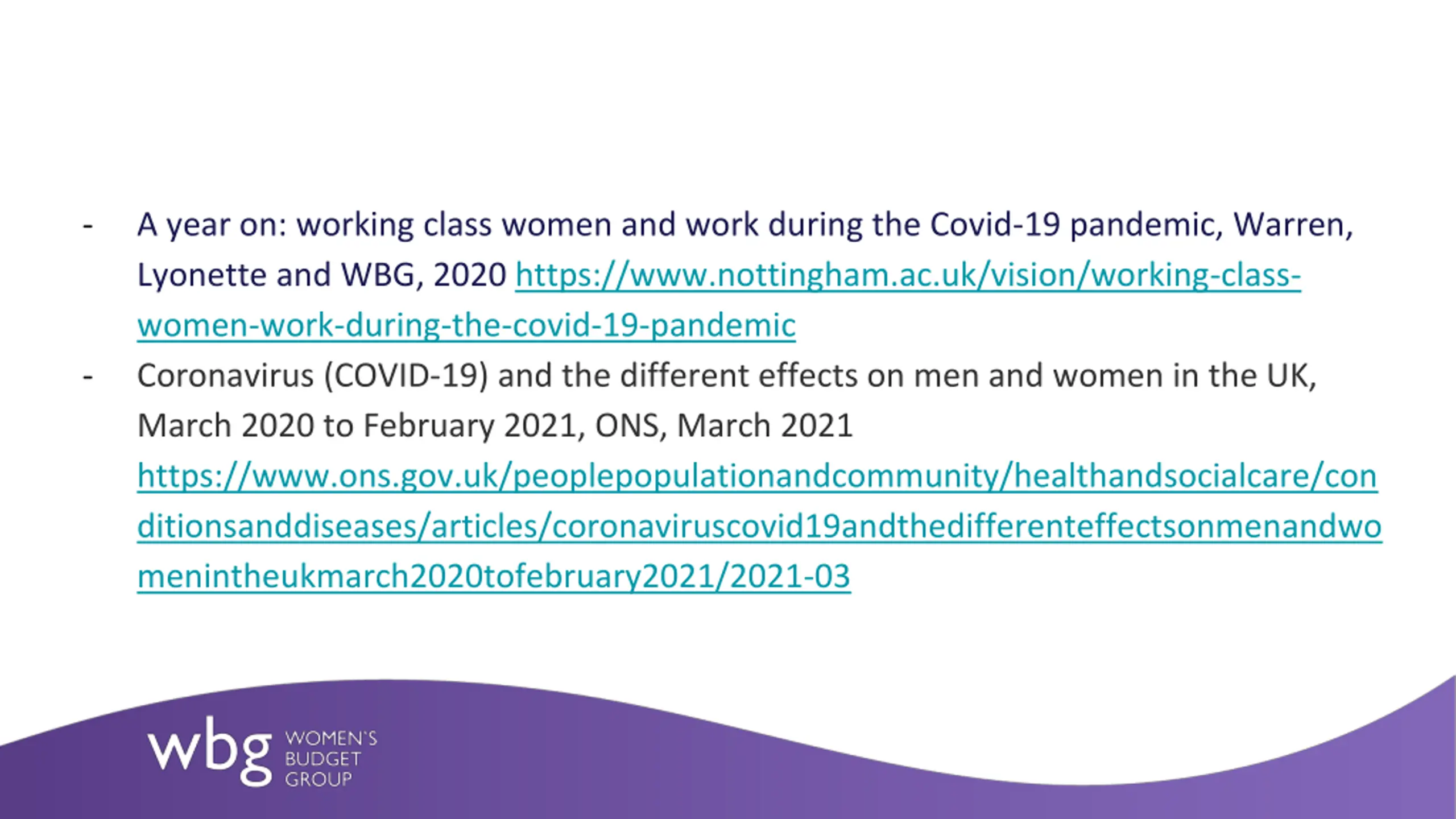 - A year on: working class women and work during the Covid-19 pandemic, Warren, Lyonette and WBG, 2020 https://www.nottingham.ac.uk/vision/working-class-women-work-during-the-covid-19-pandemic
- Coronavirus (COVID-19) and the different effects on men and women in the UK, March 2020 to February 2021, ONS, March 2021 https://www.ons.gov.uk/peoplepopulationandcommunity/healthandsocialcare/conditionsanddiseases/articles/coronaviruscovid19andthedifferenteffectsonmenandwomenintheukmarch2020tofebruary2021/2021-03

wbg WOMEN'S BUDGET GROUP